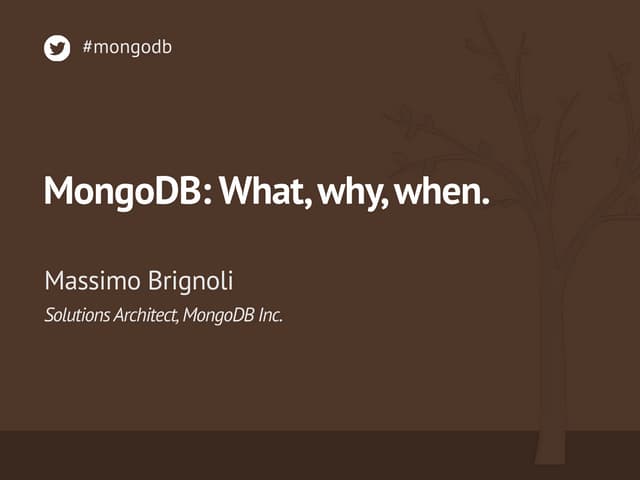 #mongodb

MongoDB: What, why, when.

Massimo Brignoli

Solutions Architect, MongoDB Inc.